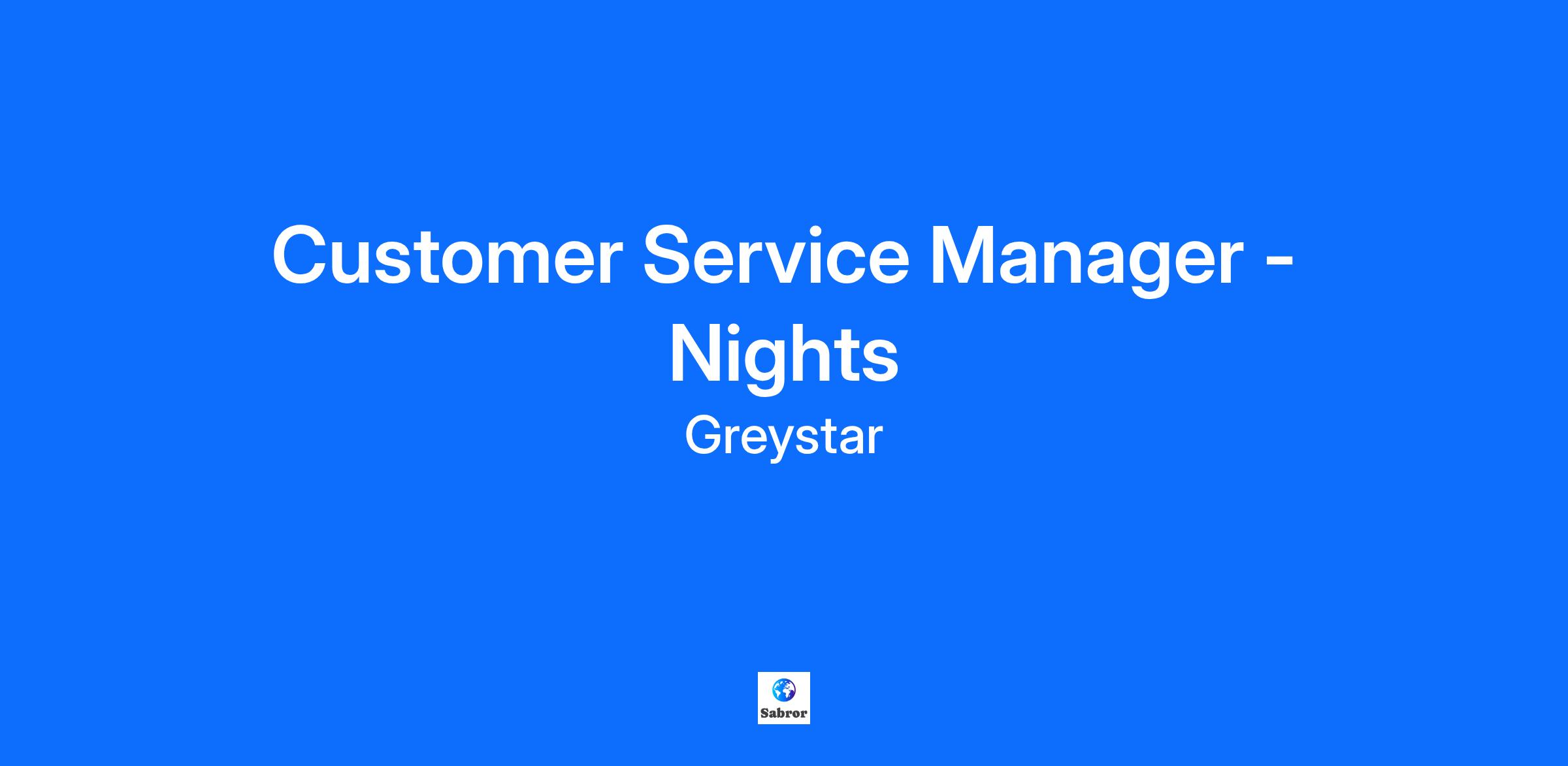 Customer Service Manager - Nights

Greystar

Sabror